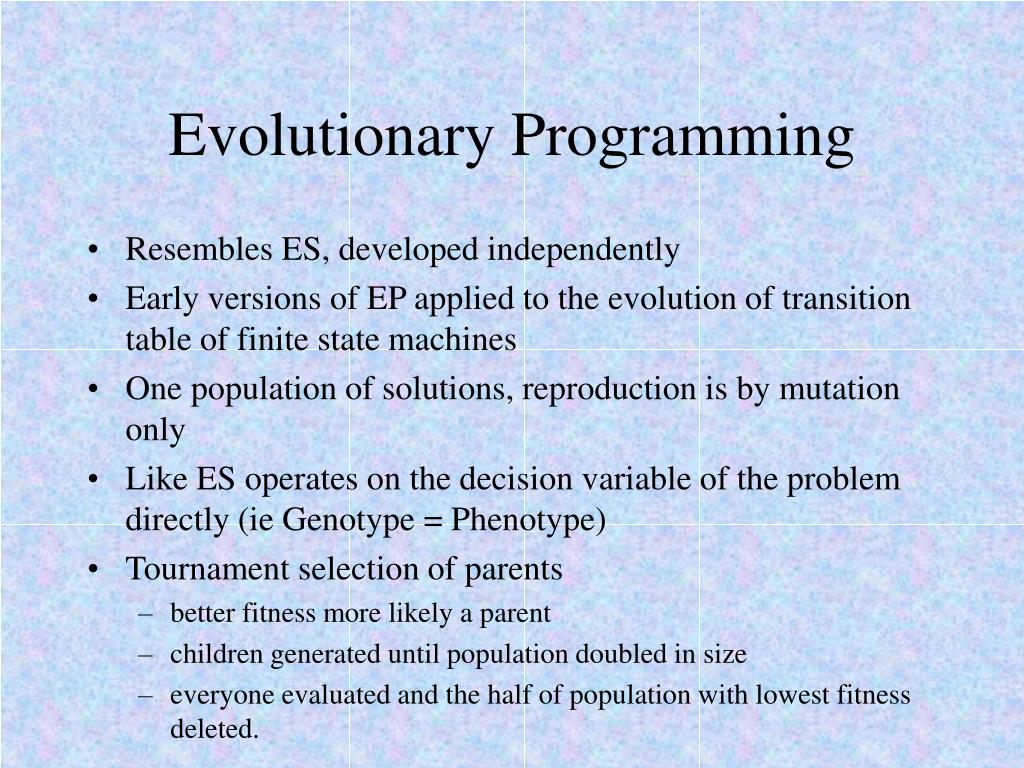 Evolutionary Programming

• Resembles ES, developed independently
• Early versions of EP applied to the evolution of transition table of finite state machines
• One population of solutions, reproduction is by mutation only
• Like ES operates on the decision variable of the problem directly (ie Genotype = Phenotype)
• Tournament selection of parents
– better fitness more likely a parent
– children generated until population doubled in size
– everyone evaluated and the half of population with lowest fitness deleted.